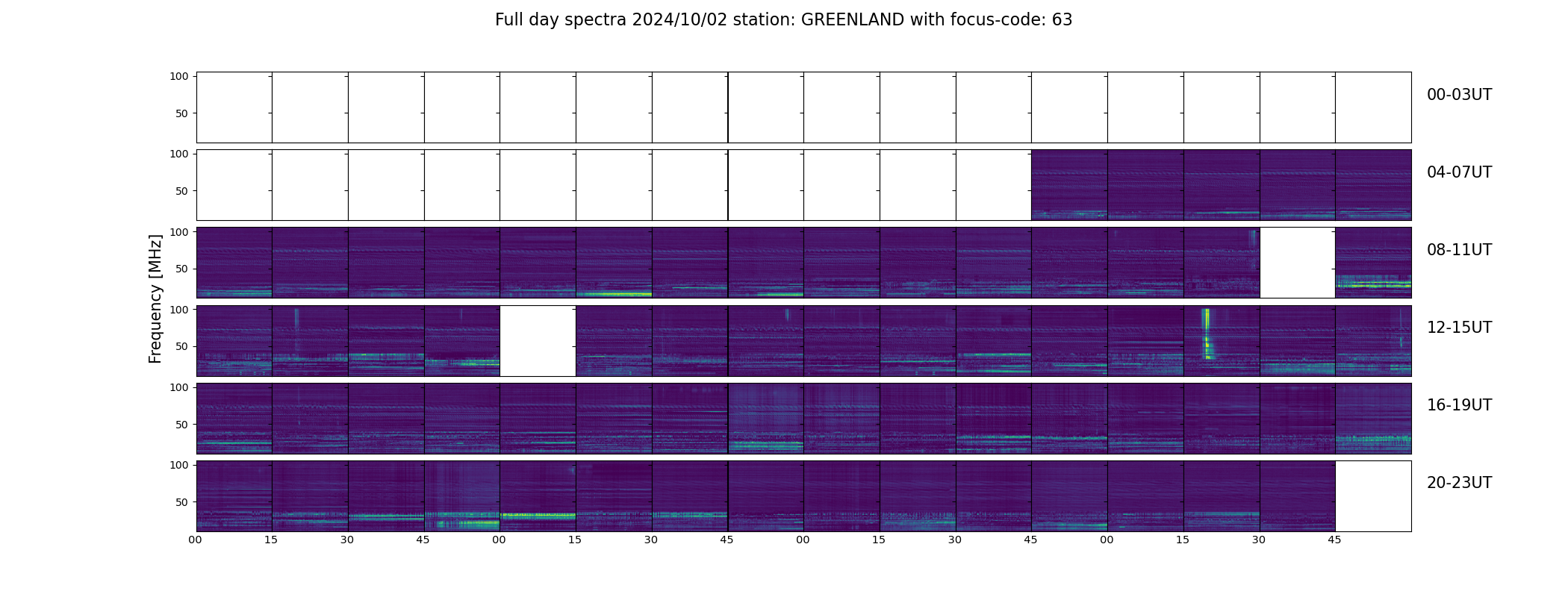 Full day spectra 2024/10/02 station: GREENLAND with focus-code: 63

Frequency [MHz]

100
50
00-03UT

100
50
04-07UT

100
50
08-11UT

100
50
12-15UT

100
50
16-19UT

100
50
20-23UT

00 15 30 45 00 15 30 45 00 15 30 45 00 15 30 45